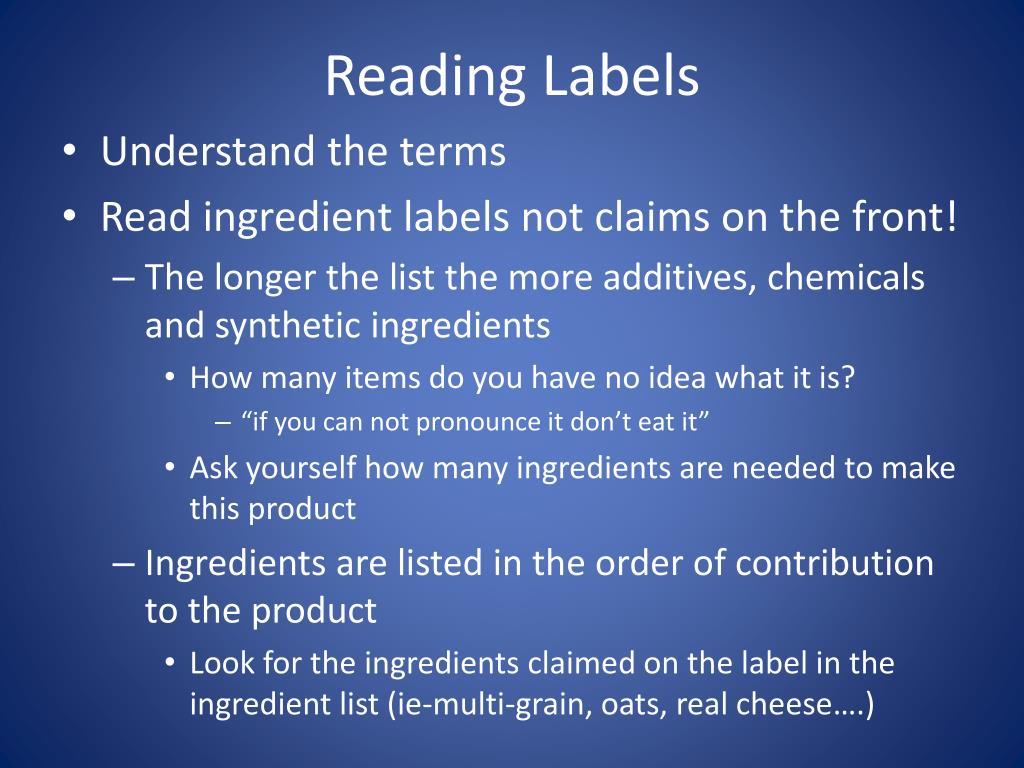 Reading Labels

• Understand the terms
• Read ingredient labels not claims on the front!
– The longer the list the more additives, chemicals and synthetic ingredients
• How many items do you have no idea what it is?
– “if you can not pronounce it don’t eat it”
• Ask yourself how many ingredients are needed to make this product
– Ingredients are listed in the order of contribution to the product
• Look for the ingredients claimed on the label in the ingredient list (ie-multi-grain, oats, real cheese….)